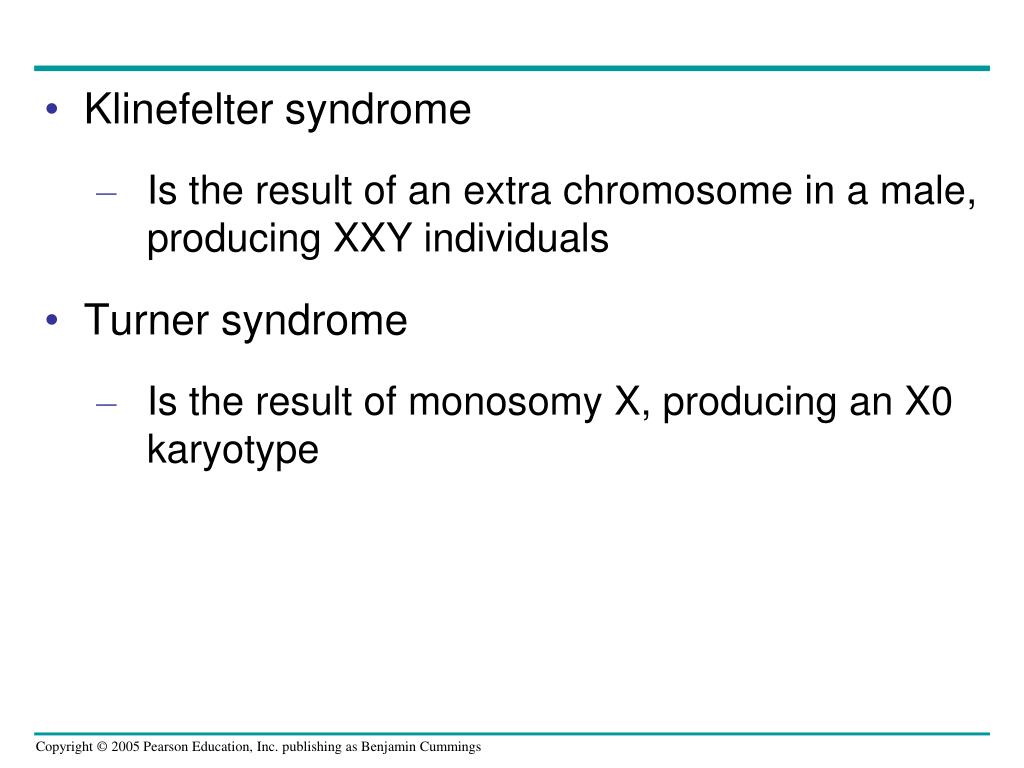 • Klinefelter syndrome

– Is the result of an extra chromosome in a male, producing XXY individuals

• Turner syndrome

– Is the result of monosomy X, producing an X0 karyotype

Copyright © 2005 Pearson Education, Inc. publishing as Benjamin Cummings